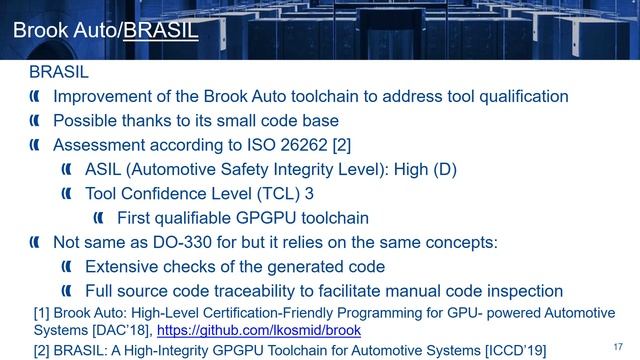 Brook Auto/BRASIL

BRASIL

Improvement of the Brook Auto toolchain to address tool qualification

Possible thanks to its small code base

Assessment according to ISO 26262 [2]

ASIL (Automotive Safety Integrity Level): High (D)

Tool Confidence Level (TCL) 3

First qualifiable GPGPU toolchain

Not same as DO-330 for but it relies on the same concepts:

Extensive checks of the generated code

Full source code traceability to facilitate manual code inspection

[1] Brook Auto: High-Level Certification-Friendly Programming for GPU- powered Automotive Systems [DAC'18], https://github.com/lkosmid/brook

[2] BRASIL: A High-Integrity GPGPU Toolchain for Automotive Systems [ICCD'19]

17